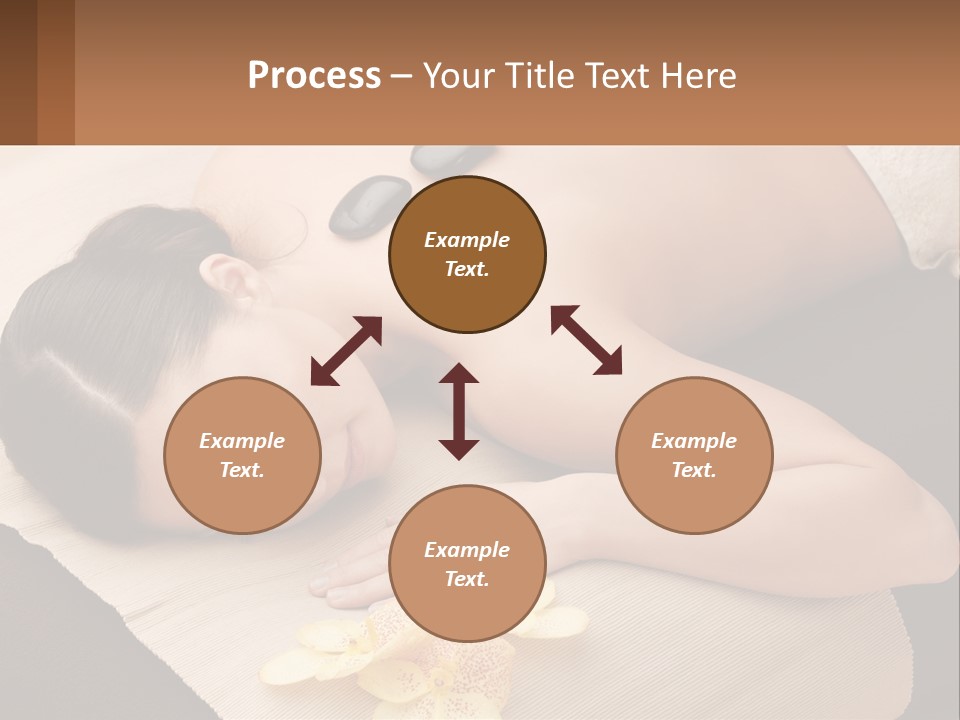 Process – Your Title Text Here

Example Text.

Example Text.

Example Text.

Example Text.